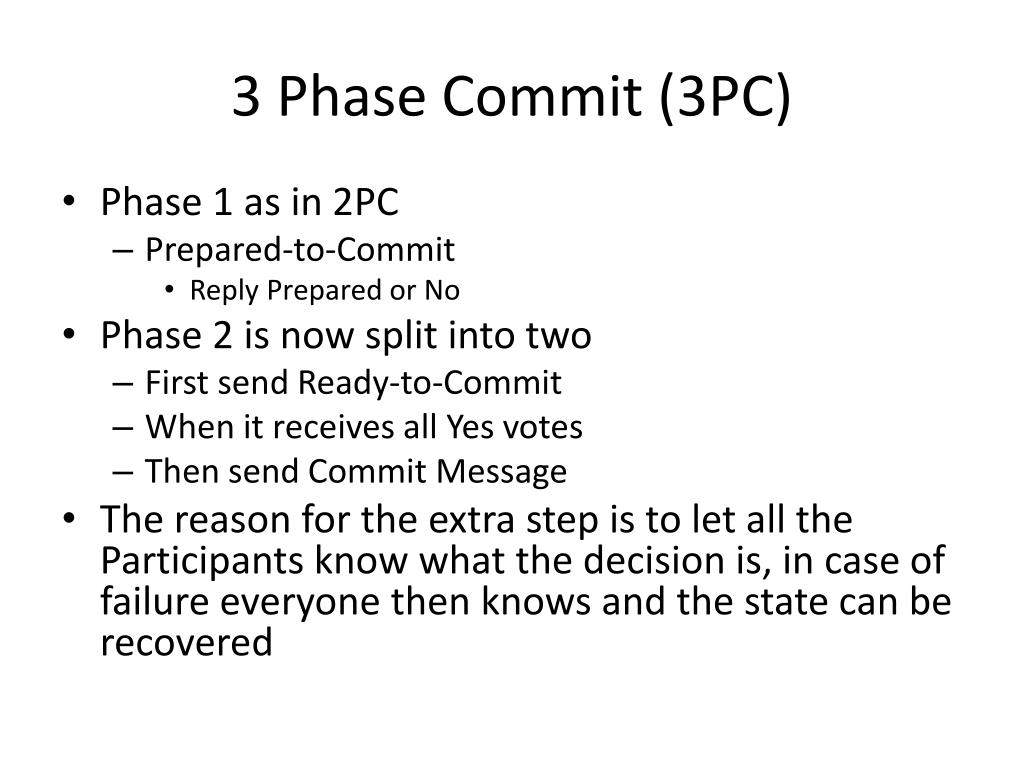 3 Phase Commit (3PC)

• Phase 1 as in 2PC
– Prepared-to-Commit
• Reply Prepared or No
• Phase 2 is now split into two
– First send Ready-to-Commit
– When it receives all Yes votes
– Then send Commit Message
• The reason for the extra step is to let all the Participants know what the decision is, in case of failure everyone then knows and the state can be recovered